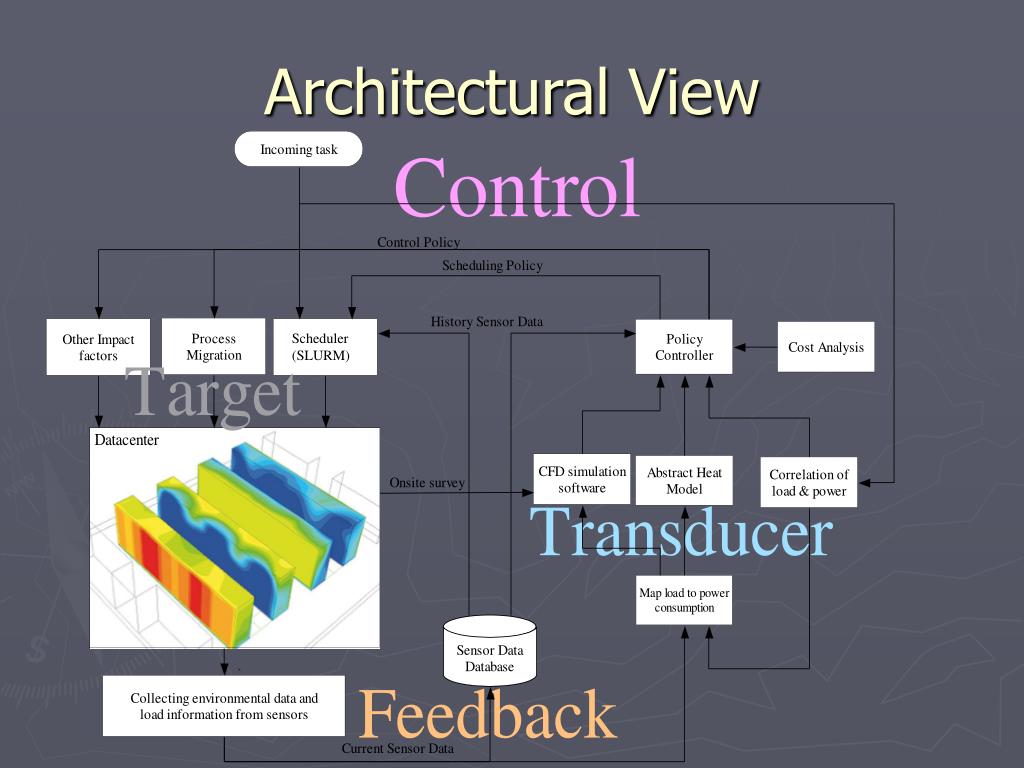 Architectural View

Incoming task

Control

Control Policy

Scheduling Policy

History Sensor Data

Other Impact factors

Process Migration

Scheduler (SLURM)

Policy Controller

Cost Analysis

Target

Datacenter

Onsite survey

CFD simulation software

Abstract Heat Model

Correlation of load & power

Transducer

Map load to power consumption

Sensor Data Database

Collecting environmental data and load information from sensors

Feedback

Current Sensor Data